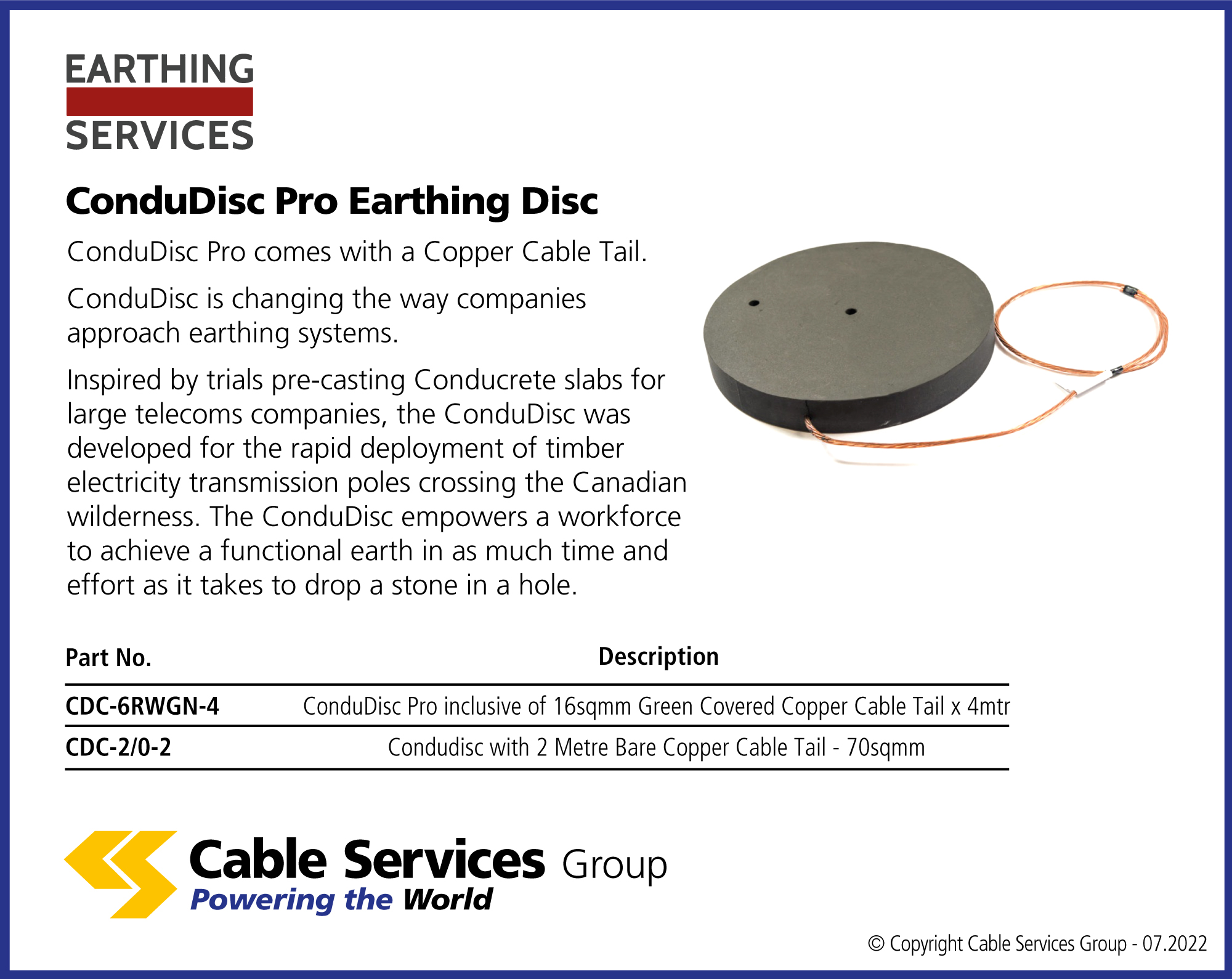 EARTHING
SERVICES

ConduDisc Pro Earthing Disc

ConduDisc Pro comes with a Copper Cable Tail.

ConduDisc is changing the way companies approach earthing systems.

Inspired by trials pre-casting Conducrete slabs for large telecoms companies, the ConduDisc was developed for the rapid deployment of timber electricity transmission poles crossing the Canadian wilderness. The ConduDisc empowers a workforce to achieve a functional earth in as much time and effort as it takes to drop a stone in a hole.

| Part No. | Description |
|---|---|
| CDC-6RWGN-4 | ConduDisc Pro inclusive of 16sqmm Green Covered Copper Cable Tail x 4mtr |
| CDC-2/0-2 | Condudisc with 2 Metre Bare Copper Cable Tail - 70sqmm |

Cable Services Group
Powering the World

© Copyright Cable Services Group - 07.2022